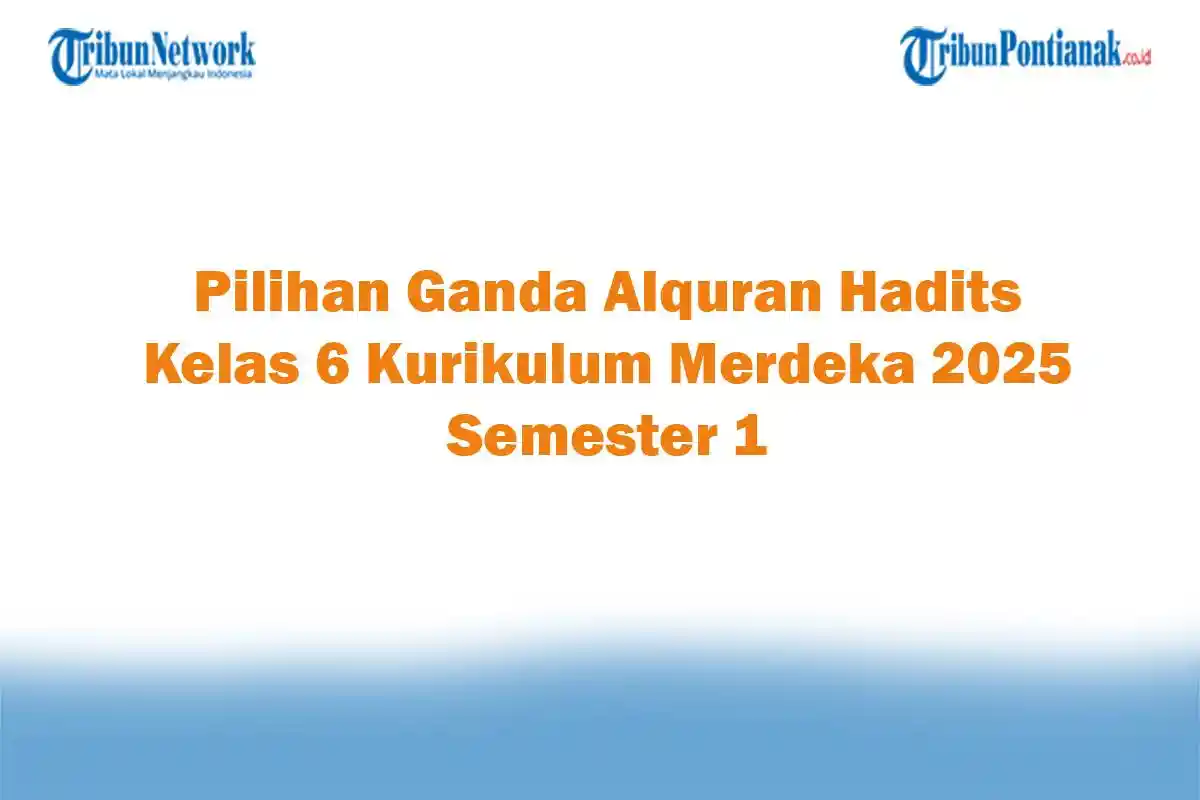 TribunNetwork
Mata Lokal Menjangkau Indonesia

TribunPontianak.co.id

Pilihan Ganda Alquran Hadits Kelas 6 Kurikulum Merdeka 2025 Semester 1